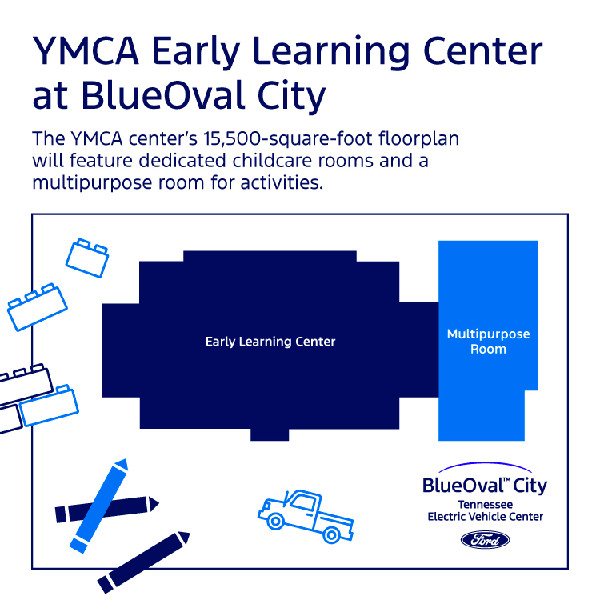 YMCA Early Learning Center at BlueOval City

The YMCA center's 15,500-square-foot floorplan will feature dedicated childcare rooms and a multipurpose room for activities.

Early Learning Center

Multipurpose Room

BlueOval™ City
Tennessee
Electric Vehicle Center

Ford